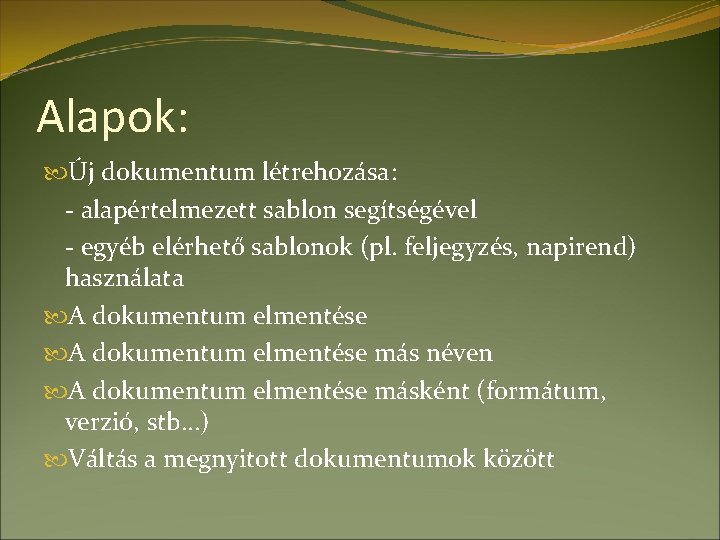 Alapok:

Új dokumentum létrehozása:
- alapértelmezett sablon segítségével
- egyéb elérhető sablonok (pl. feljegyzés, napirend) használata

A dokumentum elmentése

A dokumentum elmentése más néven

A dokumentum elmentése másként (formátum, verzió, stb…)

Váltás a megnyitott dokumentumok között